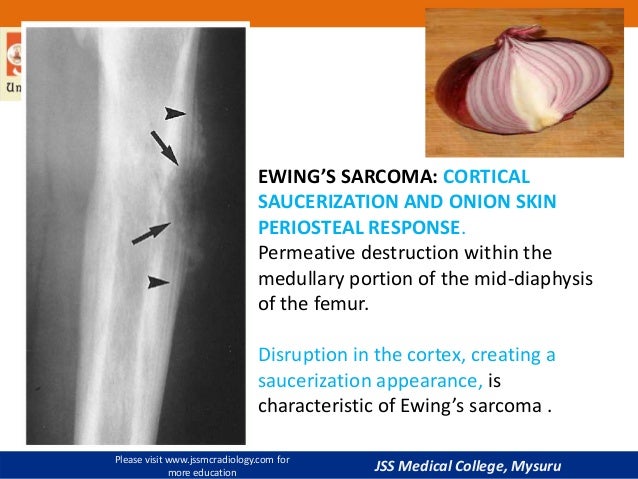 Un

EWING'S SARCOMA: CORTICAL SAUCERIZATION AND ONION SKIN PERIOSTEAL RESPONSE.
Permeative destruction within the medullary portion of the mid-diaphysis of the femur.

Disruption in the cortex, creating a saucerization appearance, is characteristic of Ewing's sarcoma .

Please visit www.jssmcradiology.com for more education

JSS Medical College, Mysuru